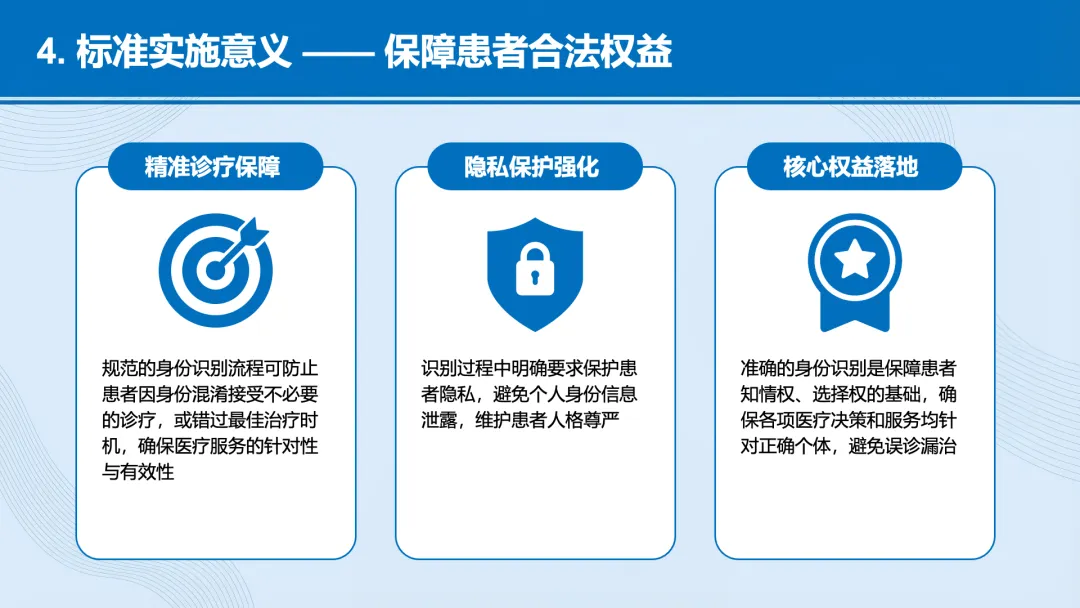 4. 标准实施意义 —— 保障患者合法权益

精准诊疗保障

规范的身份识别流程可防止患者因身份混淆接受不必要的诊疗，或错过最佳治疗时机，确保医疗服务的针对性与有效性

隐私保护强化

识别过程中明确要求保护患者隐私，避免个人身份信息泄露，维护患者人格尊严

核心权益落地

准确的身份识别是保障患者知情权、选择权的基础，确保各项医疗决策和服务均针对正确个体，避免误诊漏治